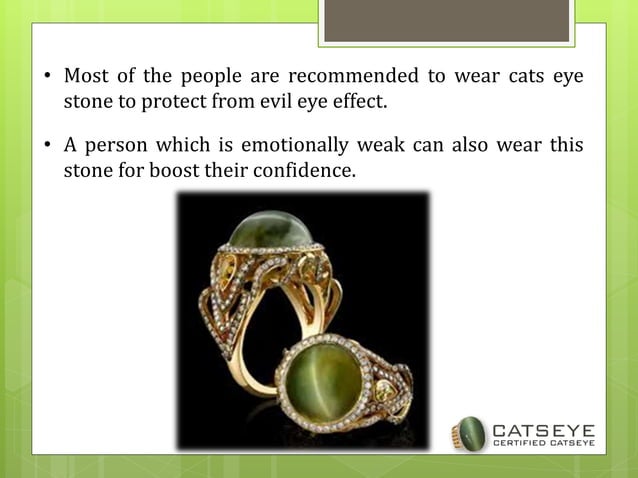 • Most of the people are recommended to wear cats eye stone to protect from evil eye effect.

• A person which is emotionally weak can also wear this stone for boost their confidence.

CATSEYE
CERTIFIED CATSEYE